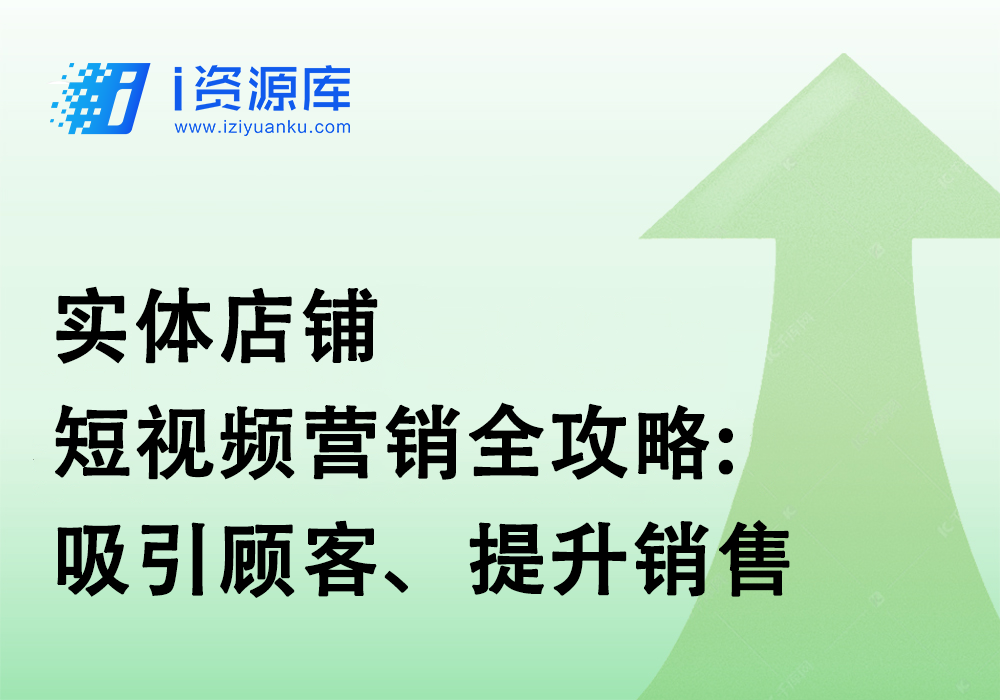 i资源库
www.iziyuanku.com

实体店铺
短视频营销全攻略:
吸引顾客、提升销售